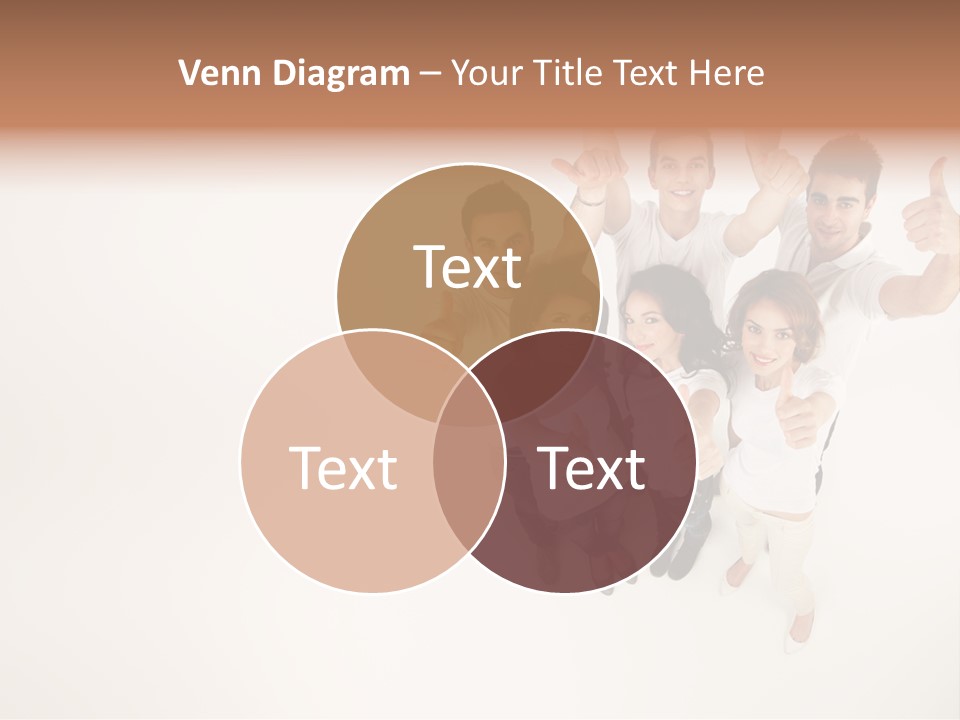 Venn Diagram – Your Title Text Here

Text

Text

Text